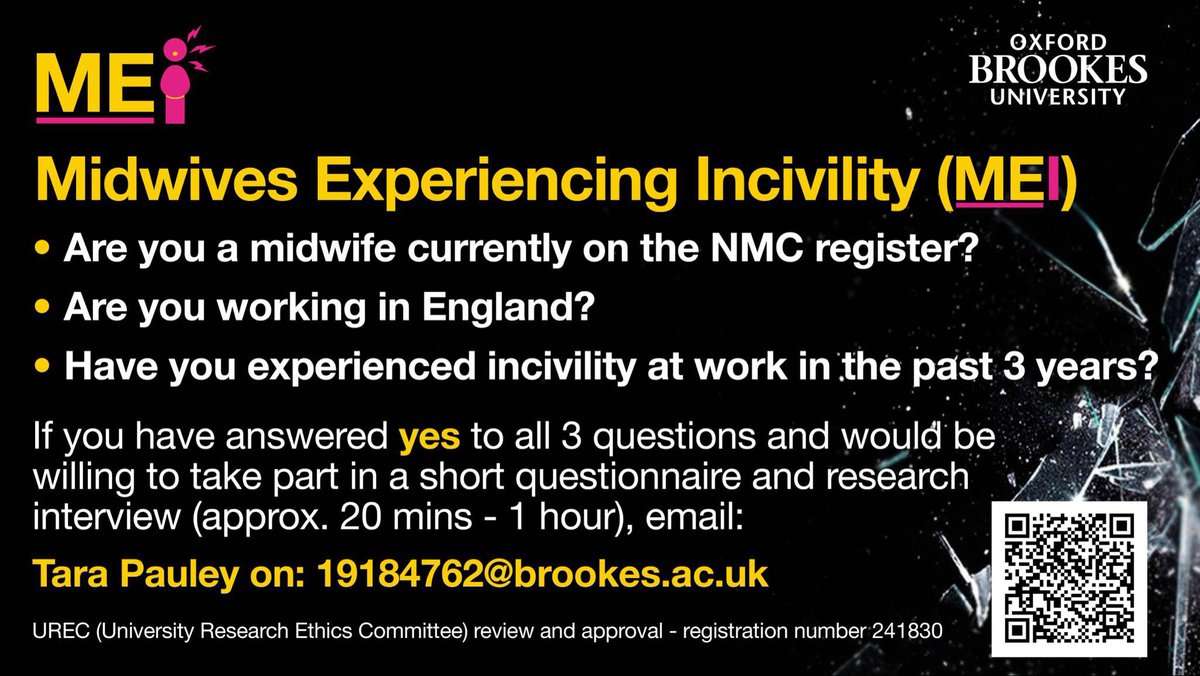 MEI

OXFORD BROOKES UNIVERSITY

Midwives Experiencing Incivility (MEI)

• Are you a midwife currently on the NMC register?
• Are you working in England?
• Have you experienced incivility at work in the past 3 years?

If you have answered yes to all 3 questions and would be willing to take part in a short questionnaire and research interview (approx. 20 mins - 1 hour), email:

Tara Pauley on: 19184762@brookes.ac.uk

UREC (University Research Ethics Committee) review and approval - registration number 241830